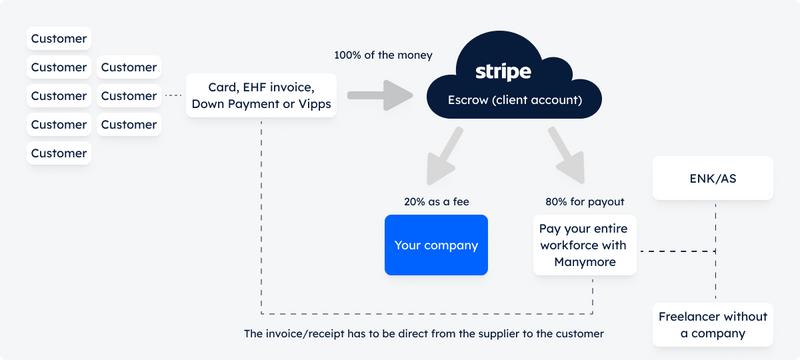 Customer
Customer
Customer
Customer
Customer
Customer
Customer
Customer

Card, EHF invoice, Down Payment or Vipps

100% of the money

stripe
Escrow (client account)

20% as a fee
Your company

80% for payout
Pay your entire workforce with Manymore

ENK/AS

Freelancer without a company

The invoice/receipt has to be direct from the supplier to the customer